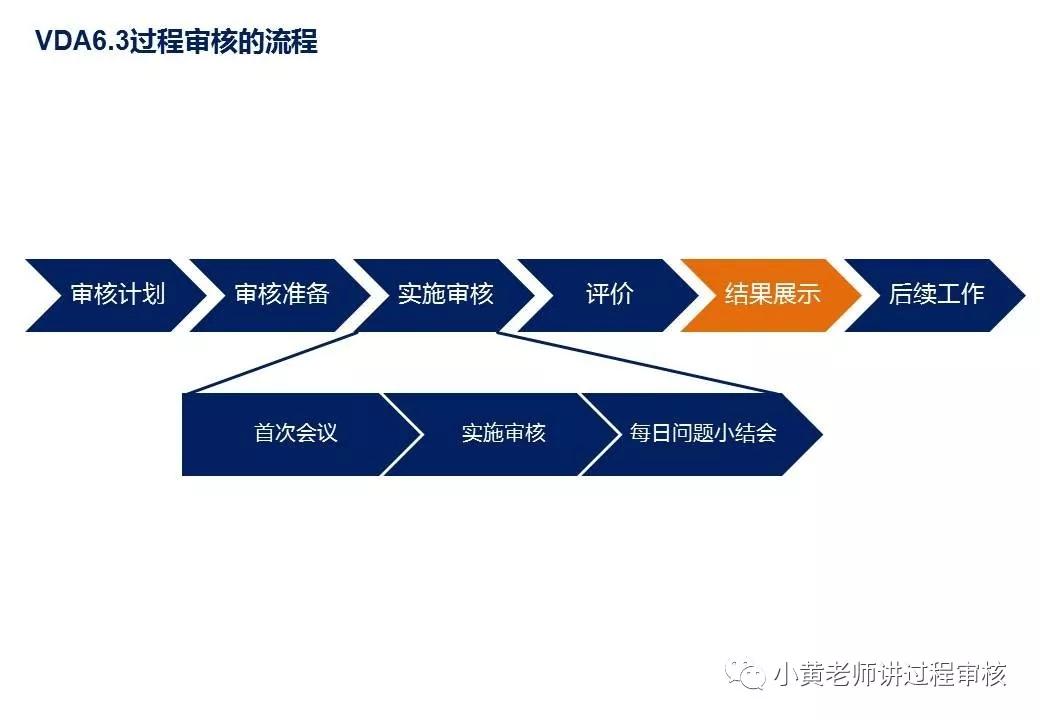 VDA6.3过程审核的流程

审核计划
审核准备
实施审核
评价
结果展示
后续工作

首次会议
实施审核
每日问题小结会

小黄老师讲过程审核